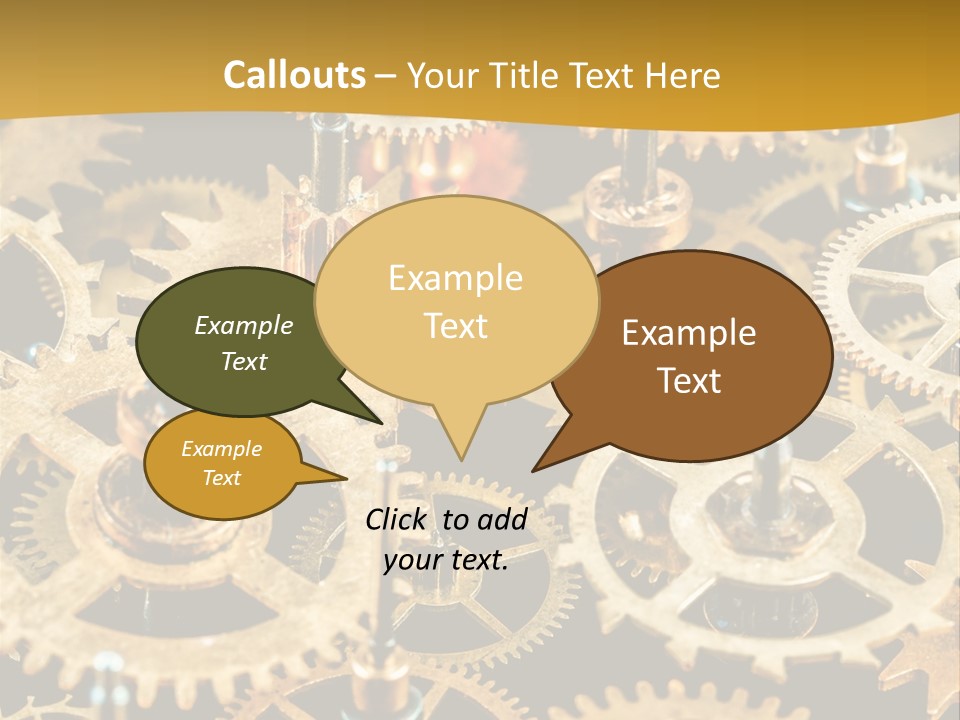 Callouts – Your Title Text Here

Example Text

Example Text

Example Text

Example Text

Click to add your text.